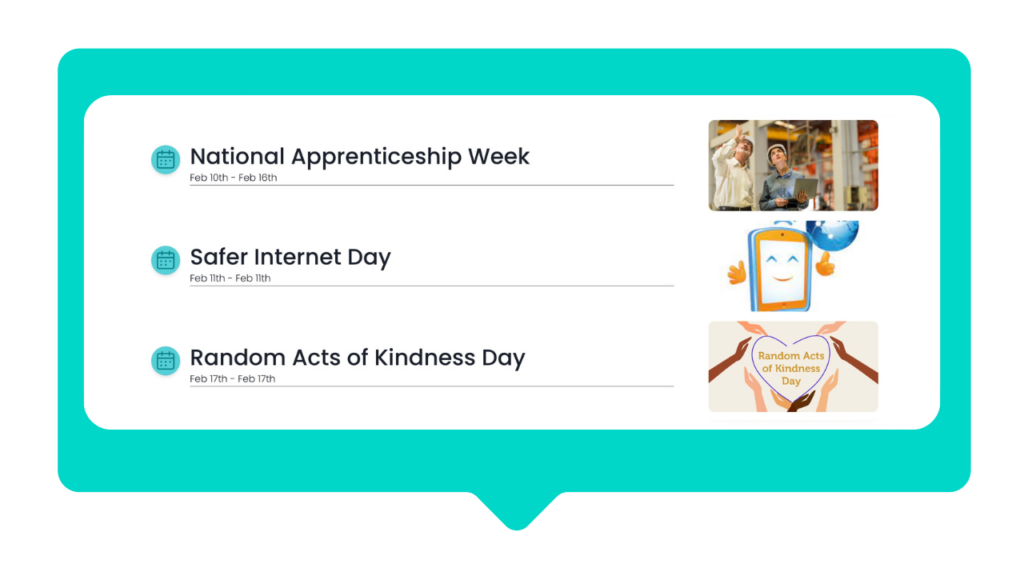 National Apprenticeship Week
Feb 10th - Feb 16th

Safer Internet Day
Feb 11th - Feb 11th

Random Acts of Kindness Day
Feb 17th - Feb 17th

Random Acts of Kindness Day